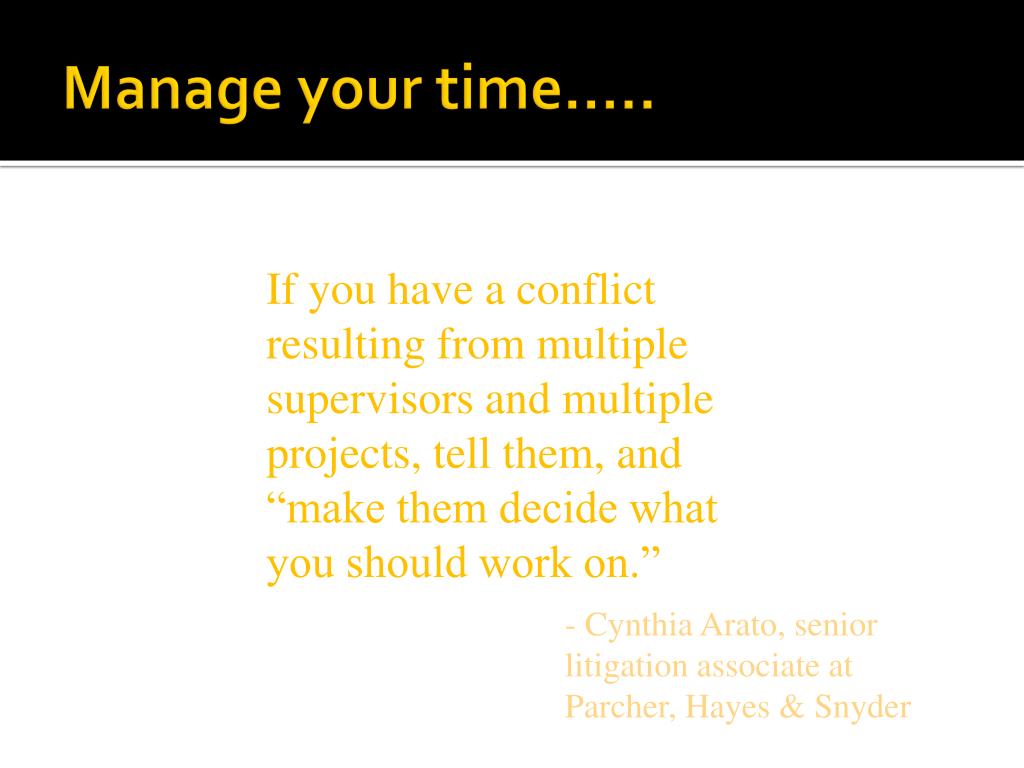 Manage your time.....

If you have a conflict resulting from multiple supervisors and multiple projects, tell them, and “make them decide what you should work on.”

- Cynthia Arato, senior litigation associate at Parcher, Hayes & Snyder